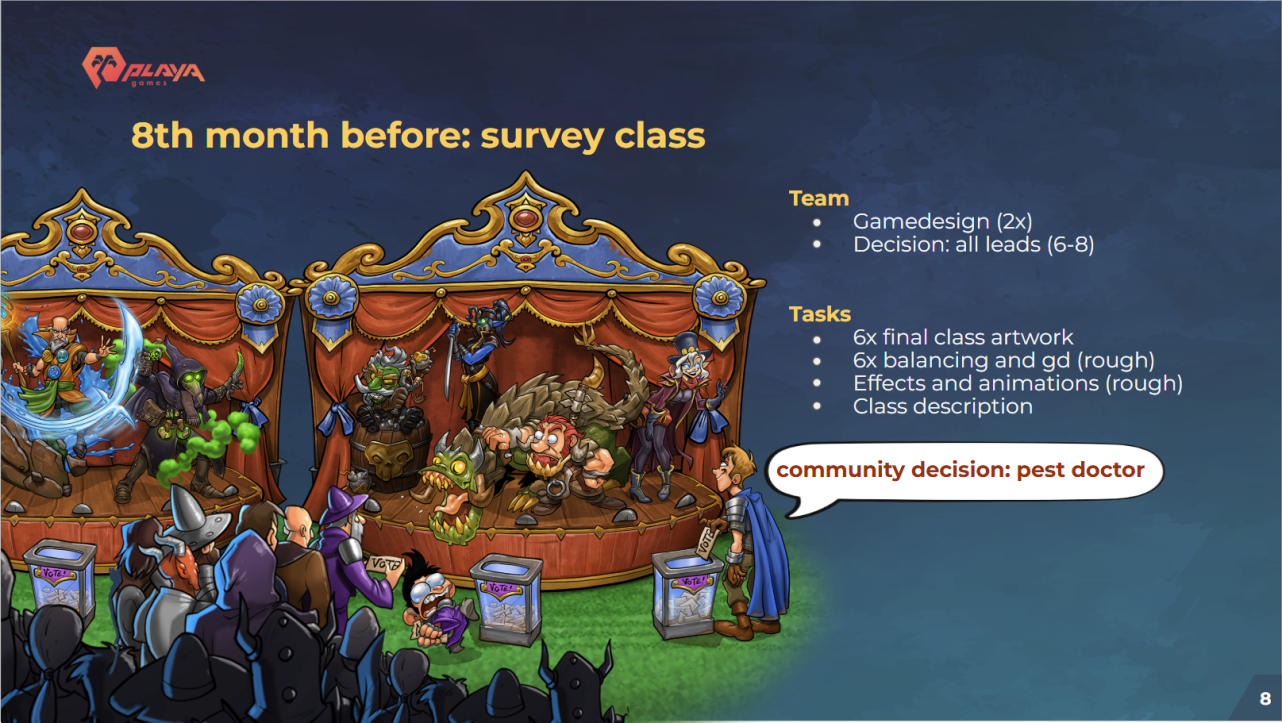 PLAYA games

8th month before: survey class

Team
- Gamedesign (2x)
- Decision: all leads (6-8)

Tasks
- 6x final class artwork
- 6x balancing and gd (rough)
- Effects and animations (rough)
- Class description

community decision: pest doctor

VOTE!

VOTE

VOTE!

VOTE

VOTE!

8